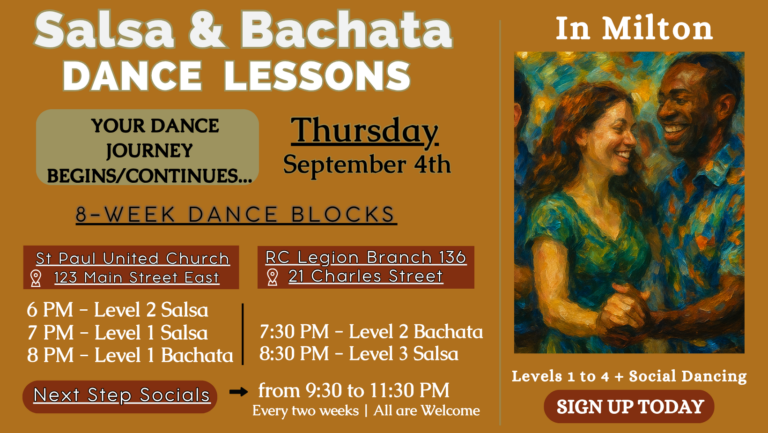 Salsa & Bachata
DANCE LESSONS

YOUR DANCE JOURNEY BEGINS/CONTINUES...

Thursday
September 4th

8-WEEK DANCE BLOCKS

St Paul United Church
123 Main Street East

6 PM - Level 2 Salsa
7 PM - Level 1 Salsa
8 PM - Level 1 Bachata

RC Legion Branch 136
21 Charles Street

7:30 PM - Level 2 Bachata
8:30 PM - Level 3 Salsa

Next Step Socials

from 9:30 to 11:30 PM
Every two weeks | All are Welcome

In Milton

Levels 1 to 4 + Social Dancing

SIGN UP TODAY